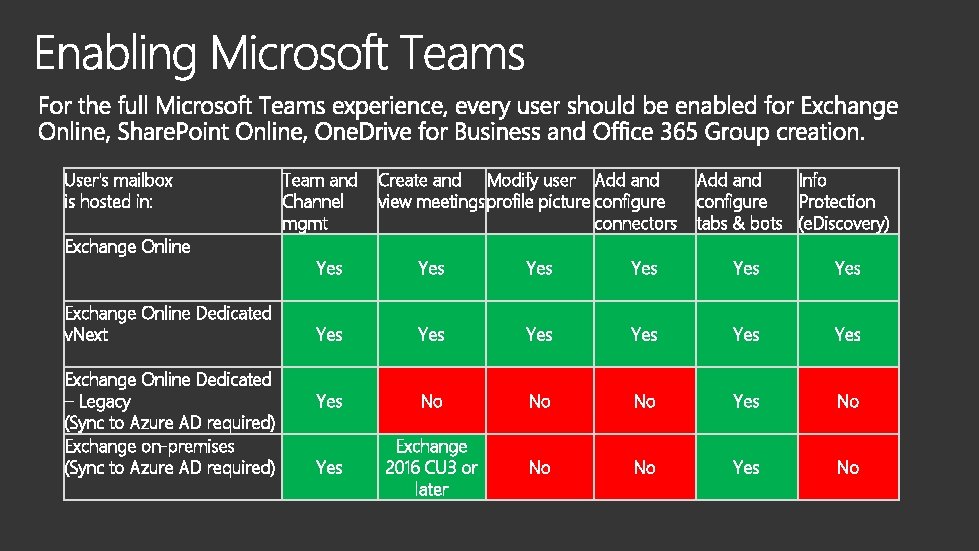 Enabling Microsoft Teams

For the full Microsoft Teams experience, every user should be enabled for Exchange Online, SharePoint Online, OneDrive for Business and Office 365 Group creation.

| User's mailbox is hosted in: | Team and Channel mgmt | Create and view meetings | Modify user profile picture | Add and configure connectors | Add and configure tabs & bots | Info Protection (eDiscovery) |
|---|---|---|---|---|---|---|
| Exchange Online | Yes | Yes | Yes | Yes | Yes | Yes |
| Exchange Online Dedicated vNext | Yes | Yes | Yes | Yes | Yes | Yes |
| Exchange Online Dedicated – Legacy (Sync to Azure AD required) | Yes | No | No | No | Yes | No |
| Exchange on-premises (Sync to Azure AD required) | Yes | Exchange 2016 CU3 or later | No | No | Yes | No |